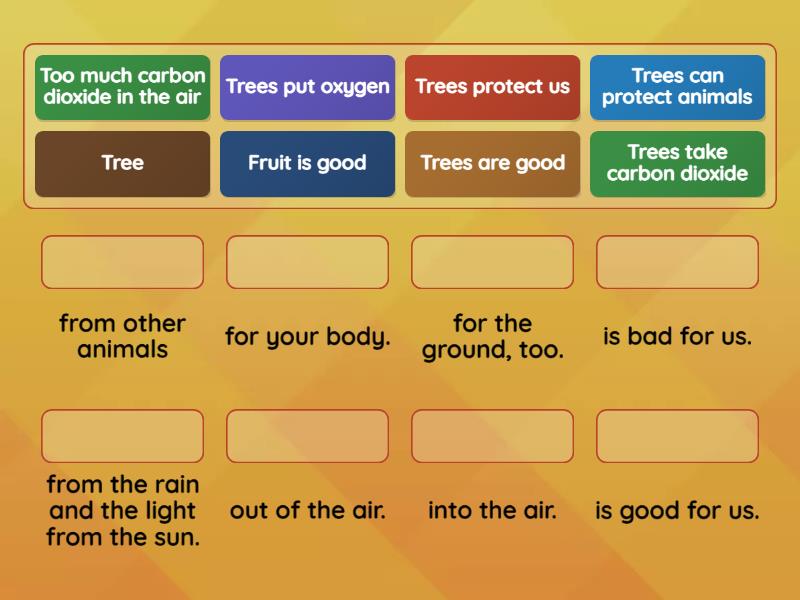 Too much carbon dioxide in the air

Trees put oxygen

Trees protect us

Trees can protect animals

Tree

Fruit is good

Trees are good

Trees take carbon dioxide

from other animals

for your body.

for the ground, too.

is bad for us.

from the rain and the light from the sun.

out of the air.

into the air.

is good for us.